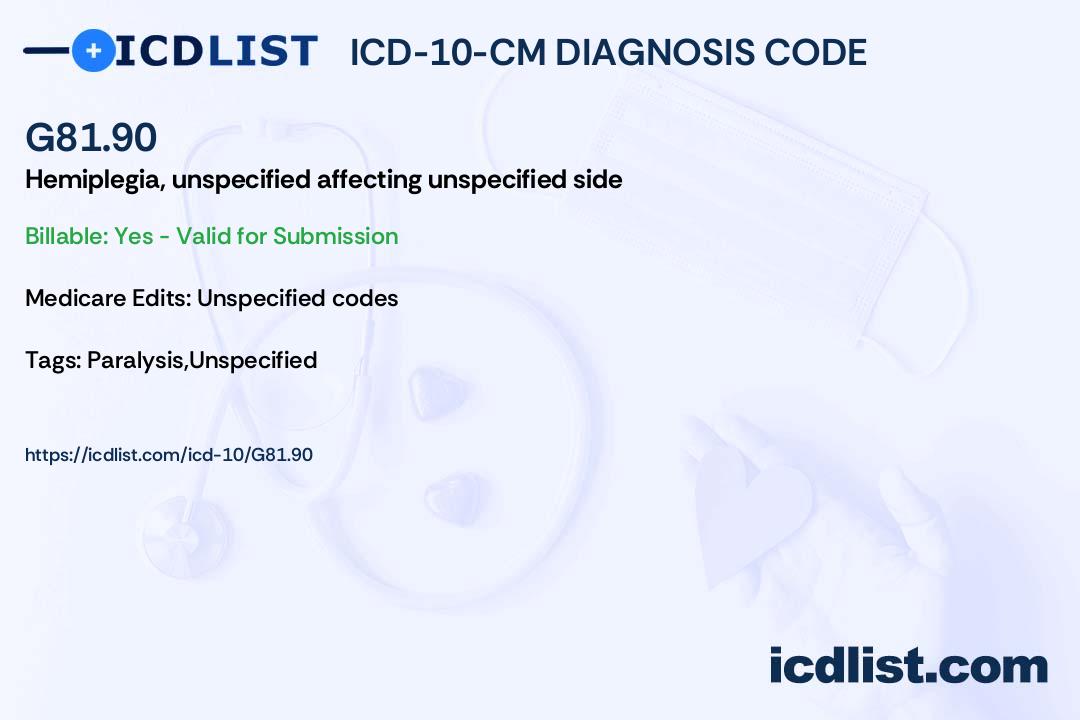 ICDLIST ICD-10-CM DIAGNOSIS CODE

G81.90

Hemiplegia, unspecified affecting unspecified side

Billable: Yes - Valid for Submission

Medicare Edits: Unspecified codes

Tags: Paralysis,Unspecified

https://icdlist.com/icd-10/G81.90

icdlist.com